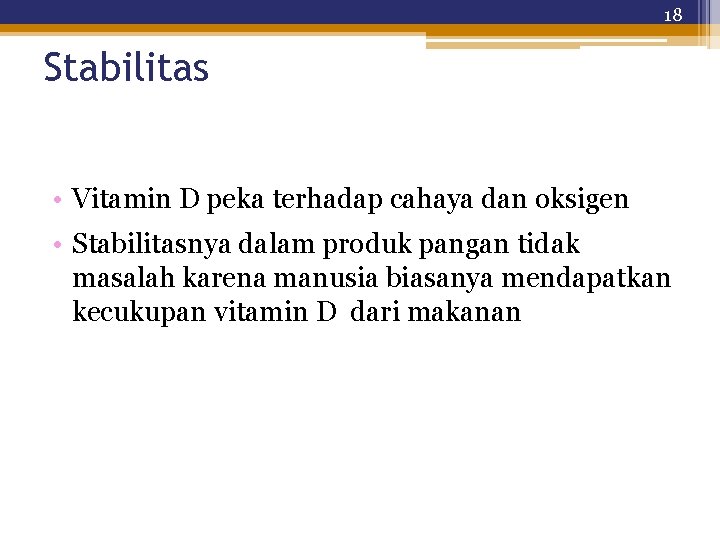 18

Stabilitas

• Vitamin D peka terhadap cahaya dan oksigen
• Stabilitasnya dalam produk pangan tidak masalah karena manusia biasanya mendapatkan kecukupan vitamin D dari makanan